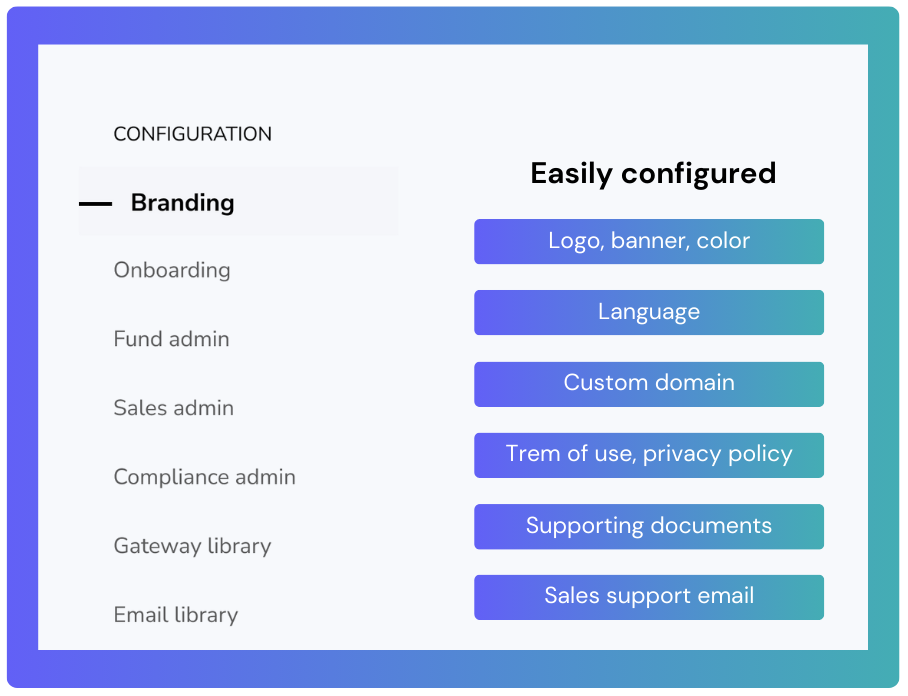 CONFIGURATION

Branding

Onboarding

Fund admin

Sales admin

Compliance admin

Gateway library

Email library

Easily configured

Logo, banner, color

Language

Custom domain

Trem of use, privacy policy

Supporting documents

Sales support email